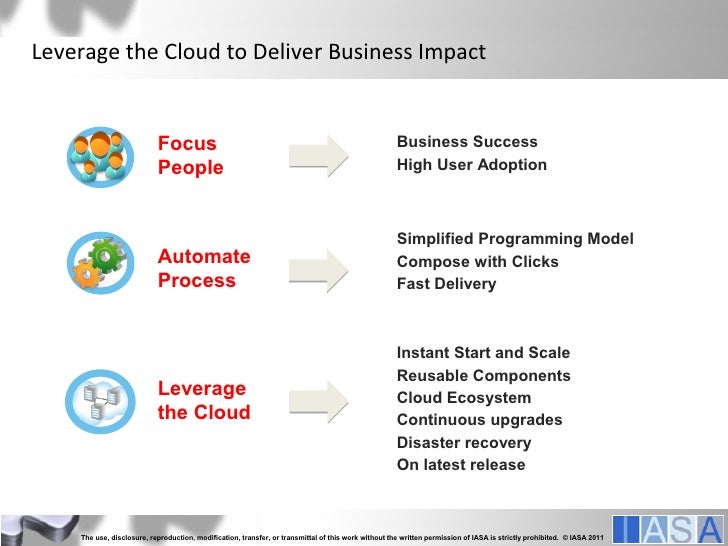 Leverage the Cloud to Deliver Business Impact

Focus People

Business Success
High User Adoption

Automate Process

Simplified Programming Model
Compose with Clicks
Fast Delivery

Leverage the Cloud

Instant Start and Scale
Reusable Components
Cloud Ecosystem
Continuous upgrades
Disaster recovery
On latest release

The use, disclosure, reproduction, modification, transfer, or transmittal of this work without the written permission of IASA is strictly prohibited. © IASA 2011

IASA